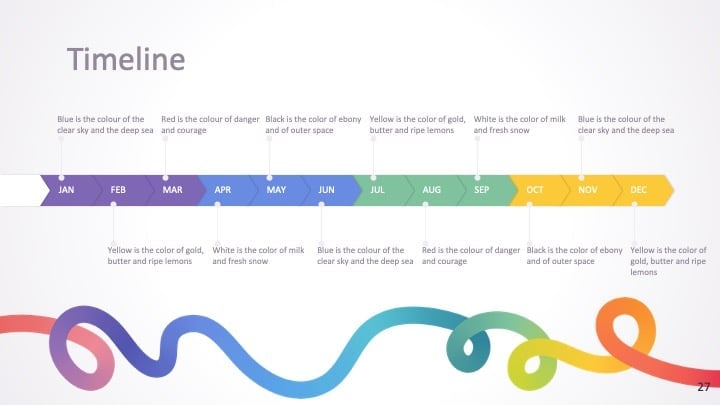 Timeline

Blue is the colour of the clear sky and the deep sea

Red is the colour of danger and courage

Black is the color of ebony and of outer space

Yellow is the color of gold, butter and ripe lemons

White is the color of milk and fresh snow

Blue is the colour of the clear sky and the deep sea

JAN FEB MAR APR MAY JUN JUL AUG SEP OCT NOV DEC

Yellow is the color of gold, butter and ripe lemons

White is the color of milk and fresh snow

Blue is the colour of the clear sky and the deep sea

Red is the colour of danger and courage

Black is the color of ebony and of outer space

Yellow is the color of gold, butter and ripe lemons

27